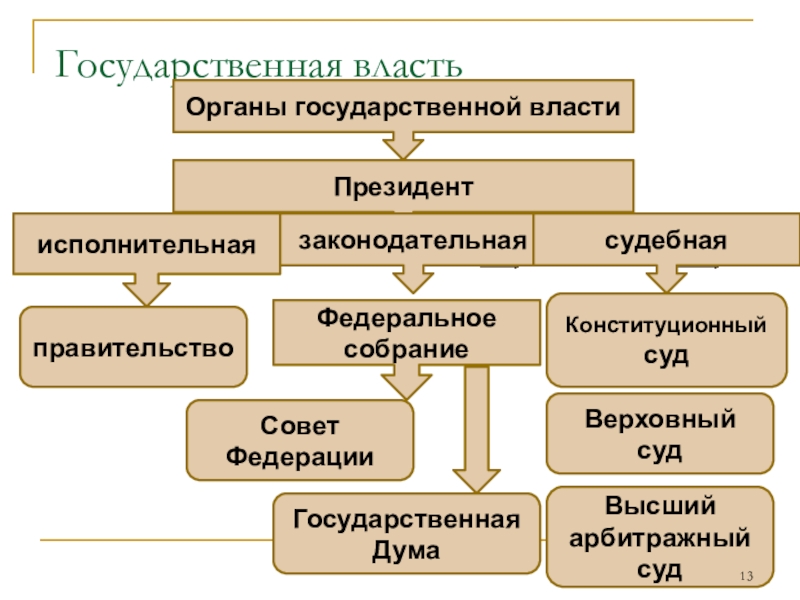 Государственная власть

Органы государственной власти

Президент

исполнительная

законодательная

судебная

правительство

Федеральное собрание

Конституционный суд

Совет Федерации

Верховный суд

Государственная Дума

Высший арбитражный суд

13